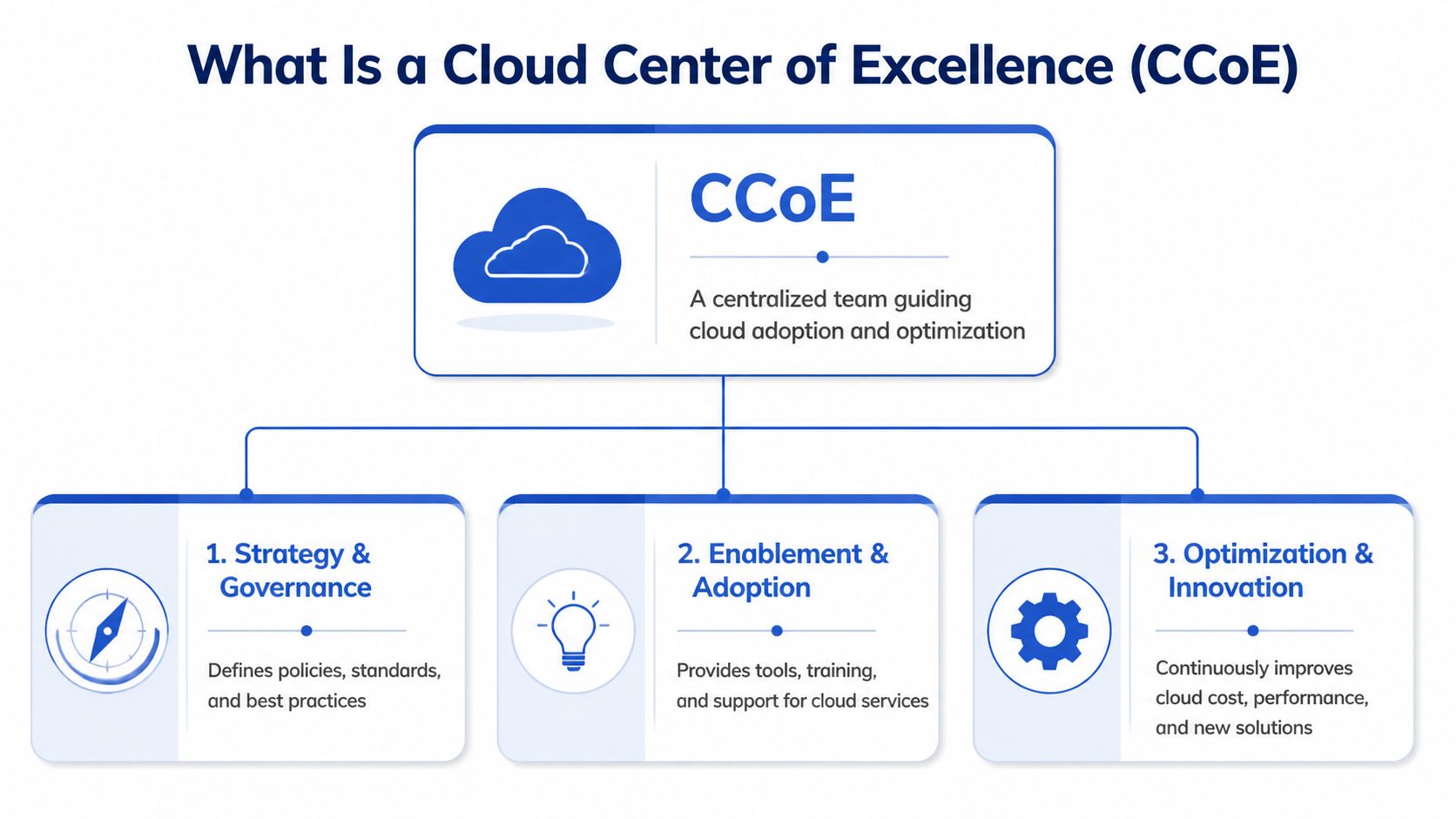 What Is a Cloud Center of Excellence (CCoE)

CCoE

A centralized team guiding cloud adoption and optimization

1. Strategy & Governance

Defines policies, standards, and best practices

2. Enablement & Adoption

Provides tools, training, and support for cloud services

3. Optimization & Innovation

Continuously improves cloud cost, performance, and new solutions